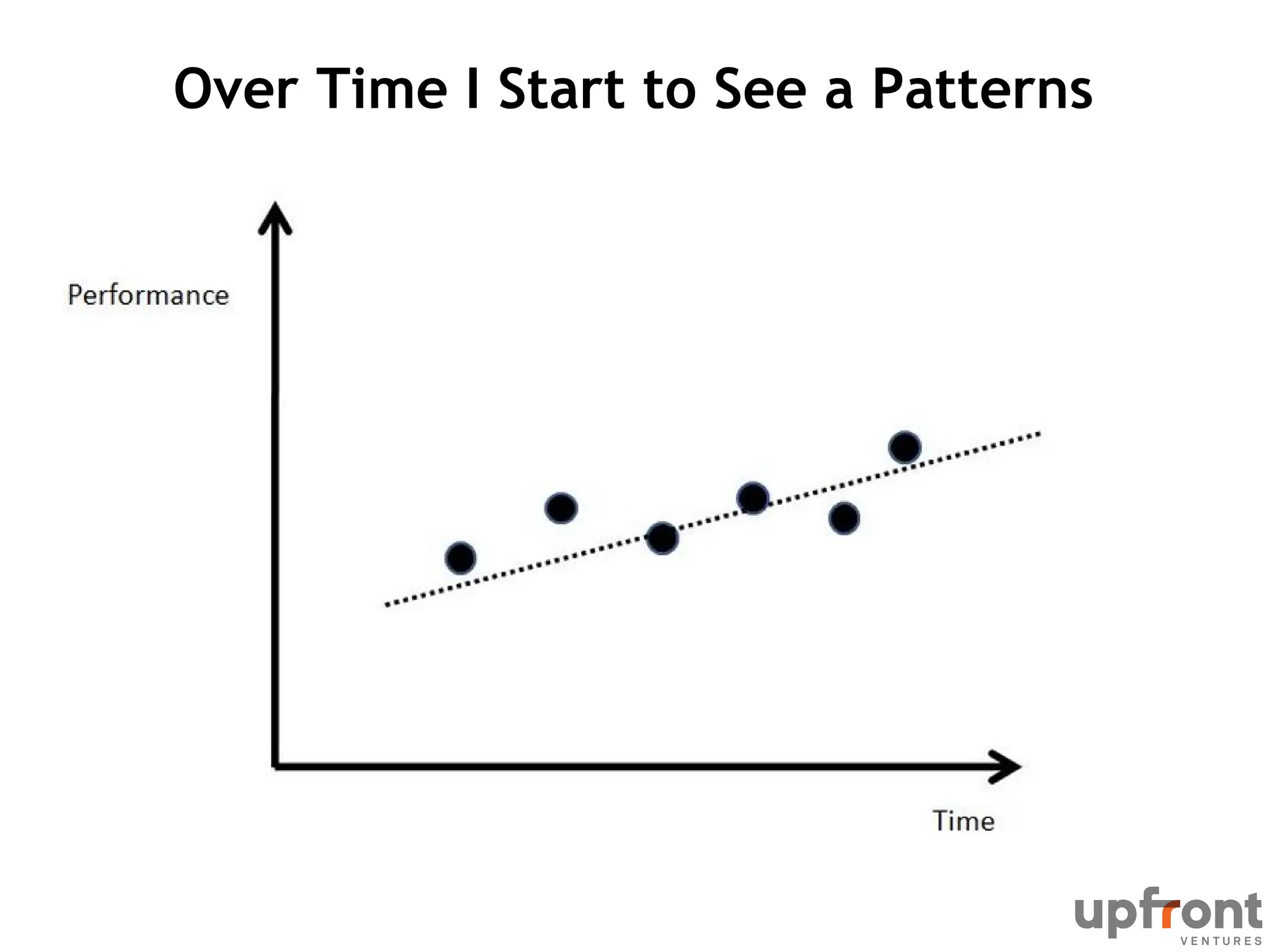 Over Time I Start to See a Patterns

Performance

Time

upfront
VENTURES